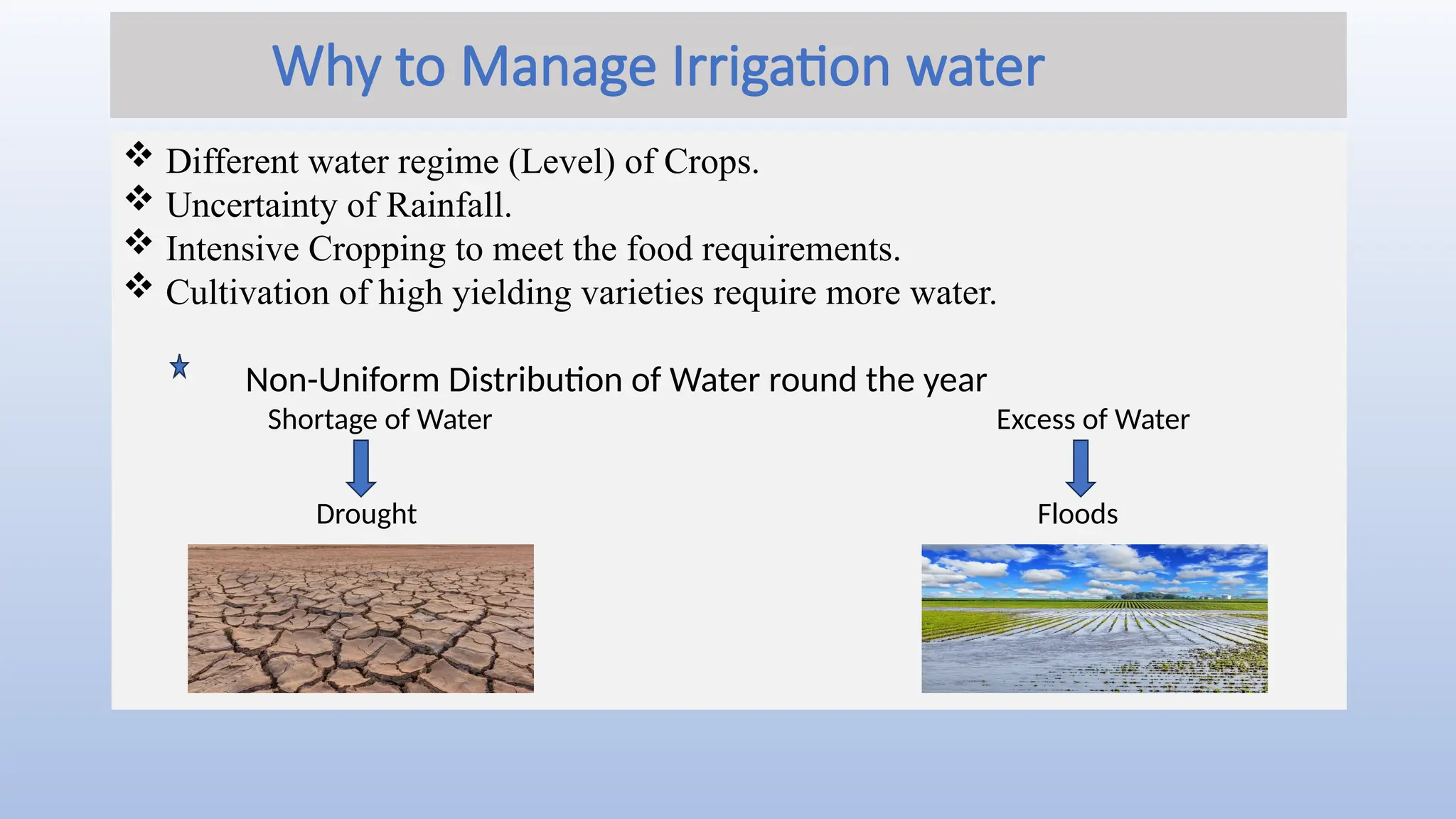 Why to Manage Irrigation water

❖ Different water regime (Level) of Crops.
❖ Uncertainty of Rainfall.
❖ Intensive Cropping to meet the food requirements.
❖ Cultivation of high yielding varieties require more water.

Non-Uniform Distribution of Water round the year

Shortage of Water

Drought

Excess of Water

Floods